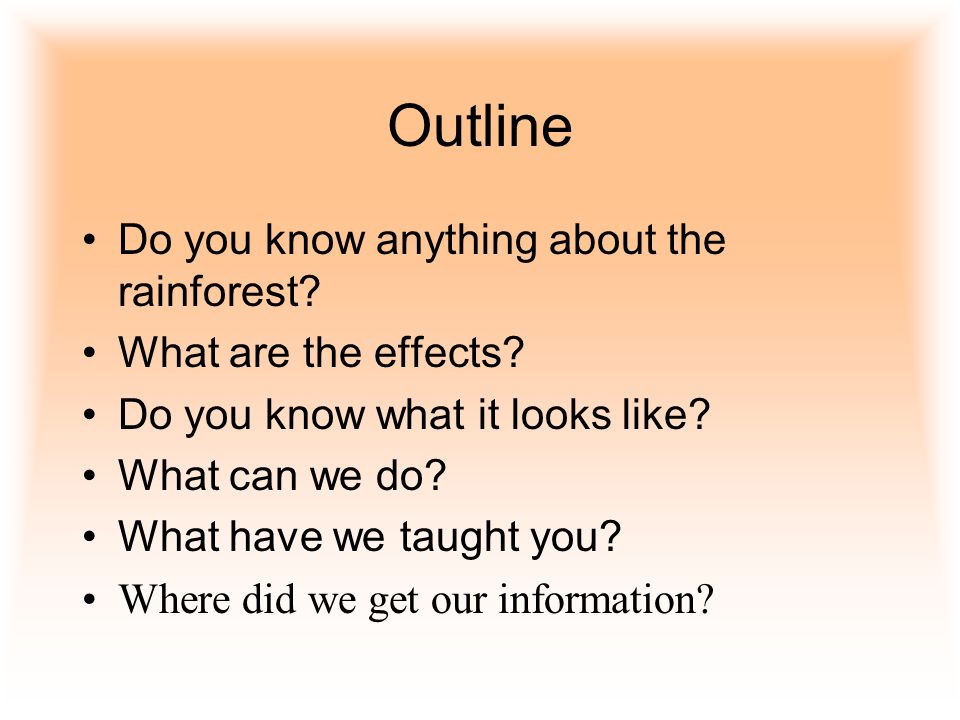 Outline

• Do you know anything about the rainforest?
• What are the effects?
• Do you know what it looks like?
• What can we do?
• What have we taught you?
• Where did we get our information?